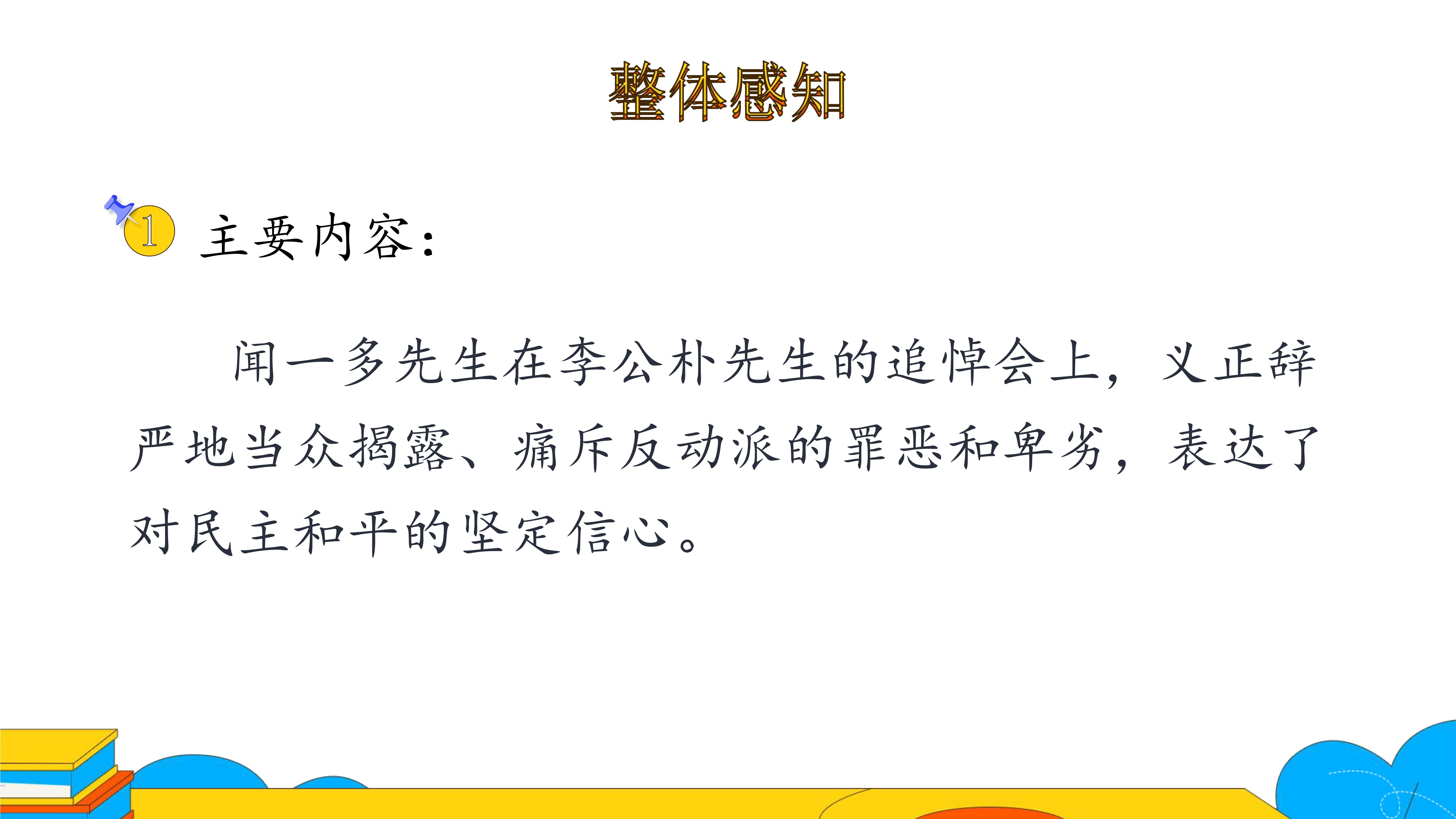 整体感知

1 主要内容：

闻一多先生在李公朴先生的追悼会上，义正辞严地当众揭露、痛斥反动派的罪恶和卑劣，表达了对民主和平的坚定信心。